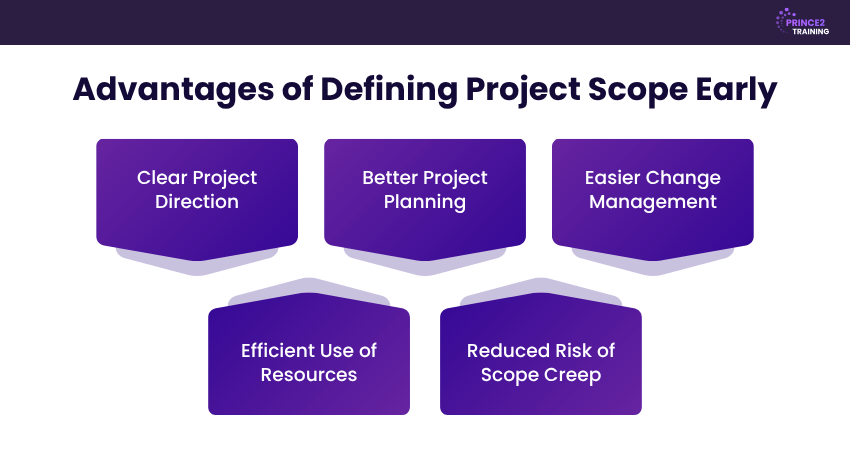 PRINCE2 TRAINING

Advantages of Defining Project Scope Early

Clear Project Direction

Better Project Planning

Easier Change Management

Efficient Use of Resources

Reduced Risk of Scope Creep